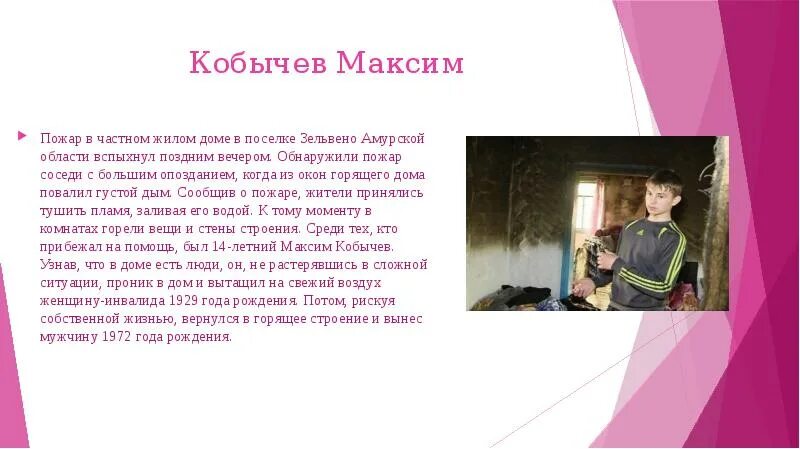 Кобычев Максим

Пожар в частном жилом доме в поселке Зельвено Амурской области вспыхнул поздним вечером. Обнаружили пожар соседи с большим опозданием, когда из окон горящего дома повалил густой дым. Сообщив о пожаре, жители принялись тушить пламя, заливая его водой. К тому моменту в комнатах горели вещи и стены строения. Среди тех, кто прибежал на помощь, был 14-летний Максим Кобычев. Узнав, что в доме есть люди, он, не растерявшись в сложной ситуации, проник в дом и вытащил на свежий воздух женщину-инвалида 1929 года рождения. Потом, рискуя собственной жизнью, вернулся в горящее строение и вынес мужчину 1972 года рождения.